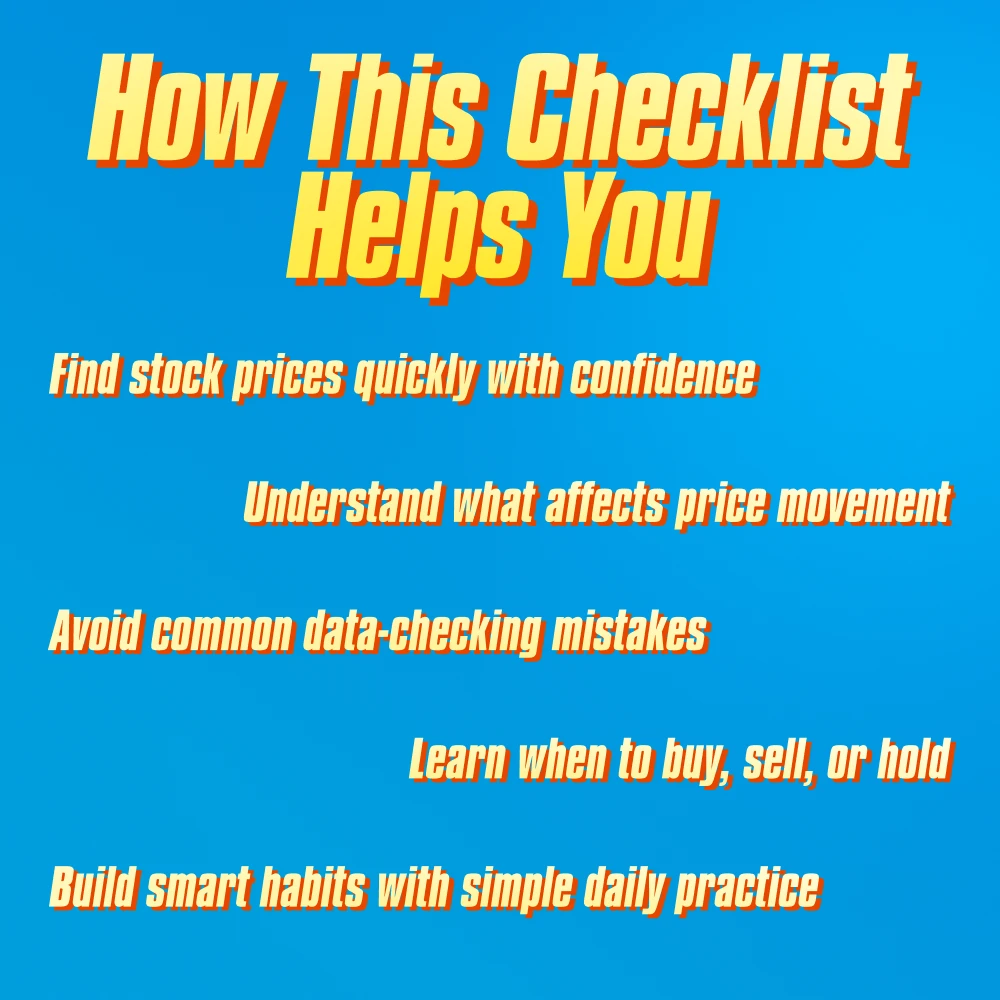 How This Checklist Helps You

Find stock prices quickly with confidence

Understand what affects price movement

Avoid common data-checking mistakes

Learn when to buy, sell, or hold

Build smart habits with simple daily practice